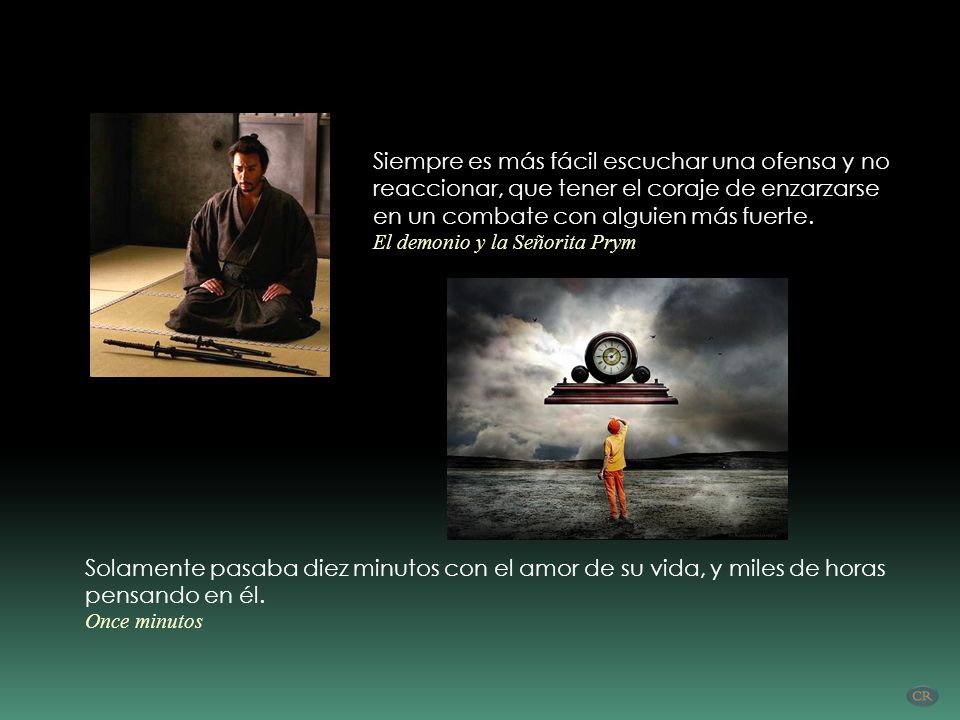 Siempre es más fácil escuchar una ofensa y no reaccionar, que tener el coraje de enzarzarse en un combate con alguien más fuerte.
El demonio y la Señorita Prym

Solamente pasaba diez minutos con el amor de su vida, y miles de horas pensando en él.
Once minutos

CR